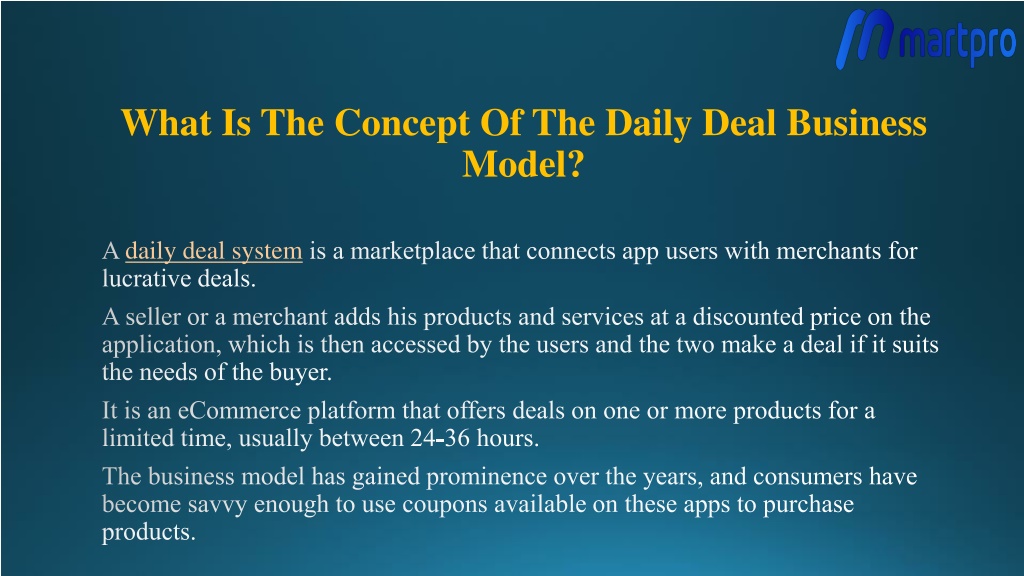 martpro

What Is The Concept Of The Daily Deal Business Model?

A daily deal system is a marketplace that connects app users with merchants for lucrative deals.

A seller or a merchant adds his products and services at a discounted price on the application, which is then accessed by the users and the two make a deal if it suits the needs of the buyer.

It is an eCommerce platform that offers deals on one or more products for a limited time, usually between 24-36 hours.

The business model has gained prominence over the years, and consumers have become savvy enough to use coupons available on these apps to purchase products.